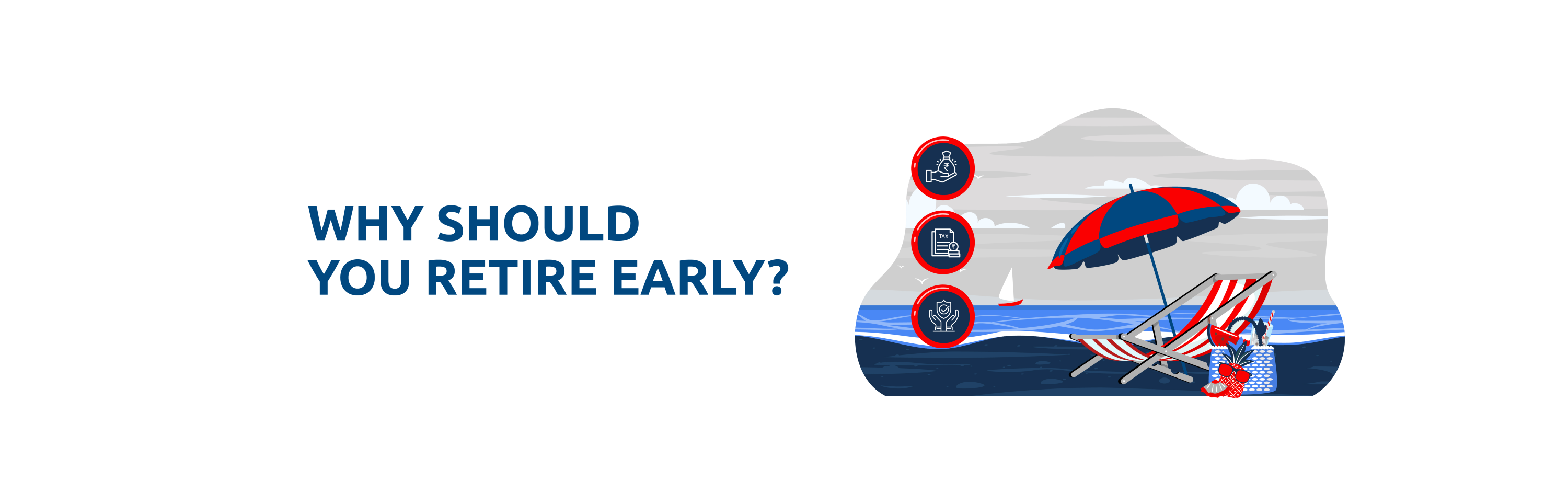 WHY SHOULD
YOU RETIRE EARLY?

TAX